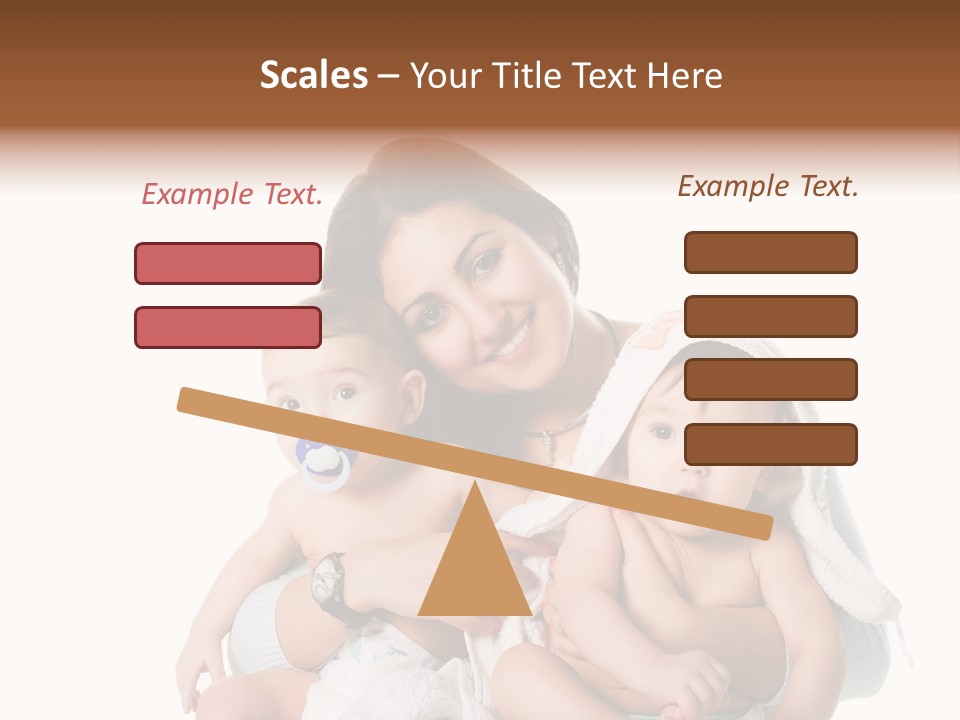 Scales – Your Title Text Here

Example Text.

Example Text.